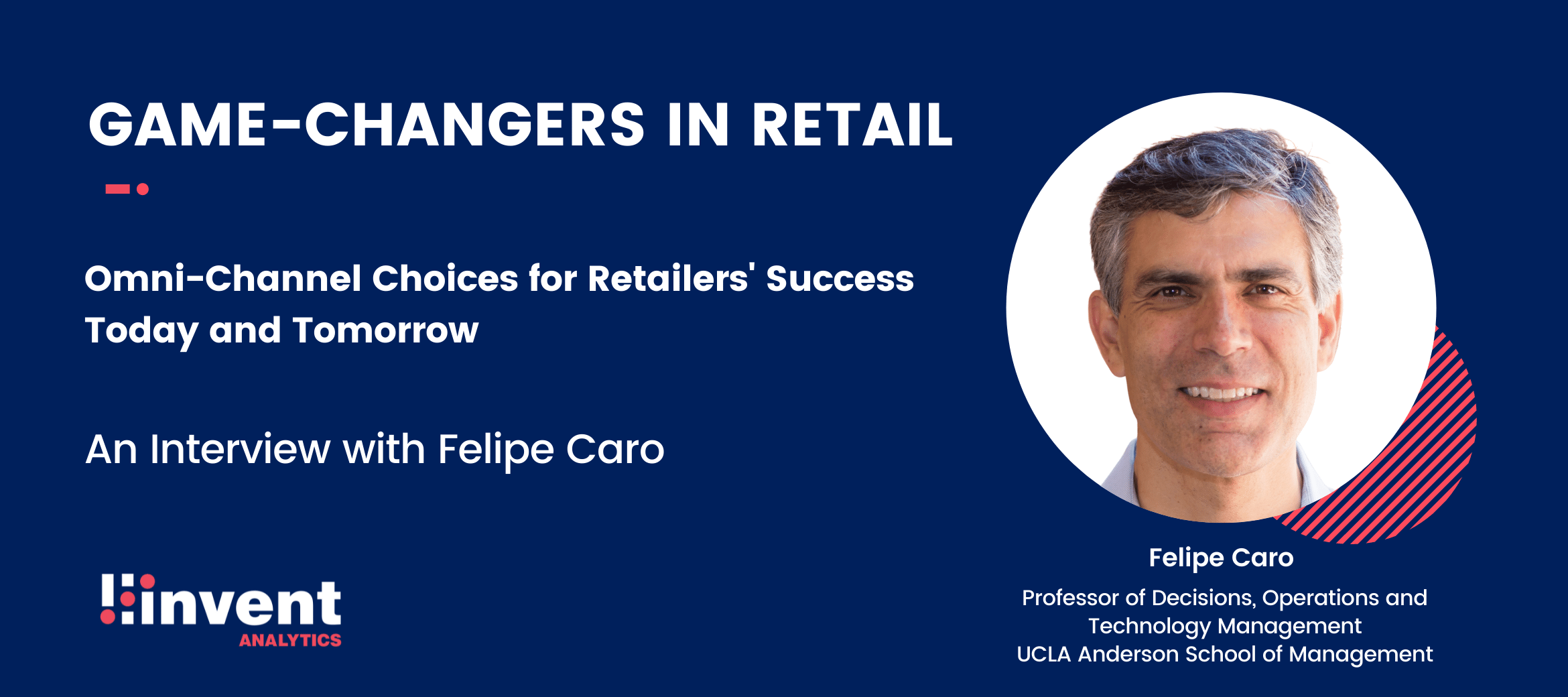 GAME-CHANGERS IN RETAIL

Omni-Channel Choices for Retailers' Success Today and Tomorrow

An Interview with Felipe Caro

invent
ANALYTICS

Felipe Caro

Professor of Decisions, Operations and Technology Management
UCLA Anderson School of Management